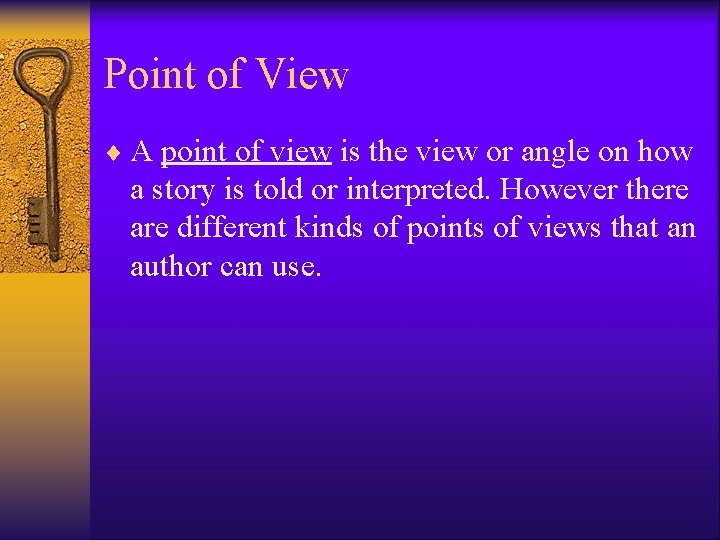 Point of View

♦ A point of view is the view or angle on how a story is told or interpreted. However there are different kinds of points of views that an author can use.